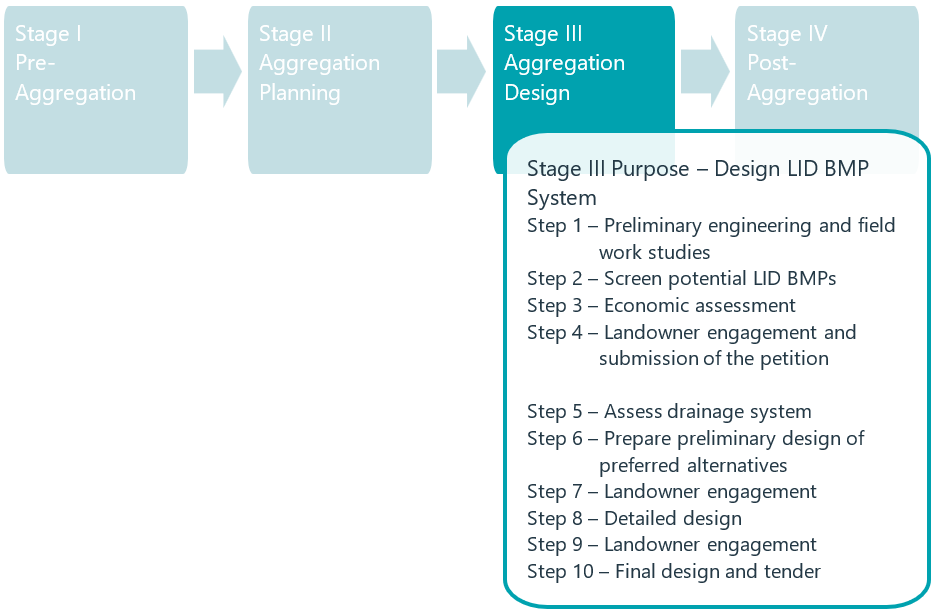 Stage I
Pre-Aggregation

Stage II
Aggregation Planning

Stage III
Aggregation Design

Stage IV
Post-Aggregation

Stage III Purpose – Design LID BMP System
Step 1 – Preliminary engineering and field work studies
Step 2 – Screen potential LID BMPs
Step 3 – Economic assessment
Step 4 – Landowner engagement and submission of the petition

Step 5 – Assess drainage system
Step 6 – Prepare preliminary design of preferred alternatives
Step 7 – Landowner engagement
Step 8 – Detailed design
Step 9 – Landowner engagement
Step 10 – Final design and tender